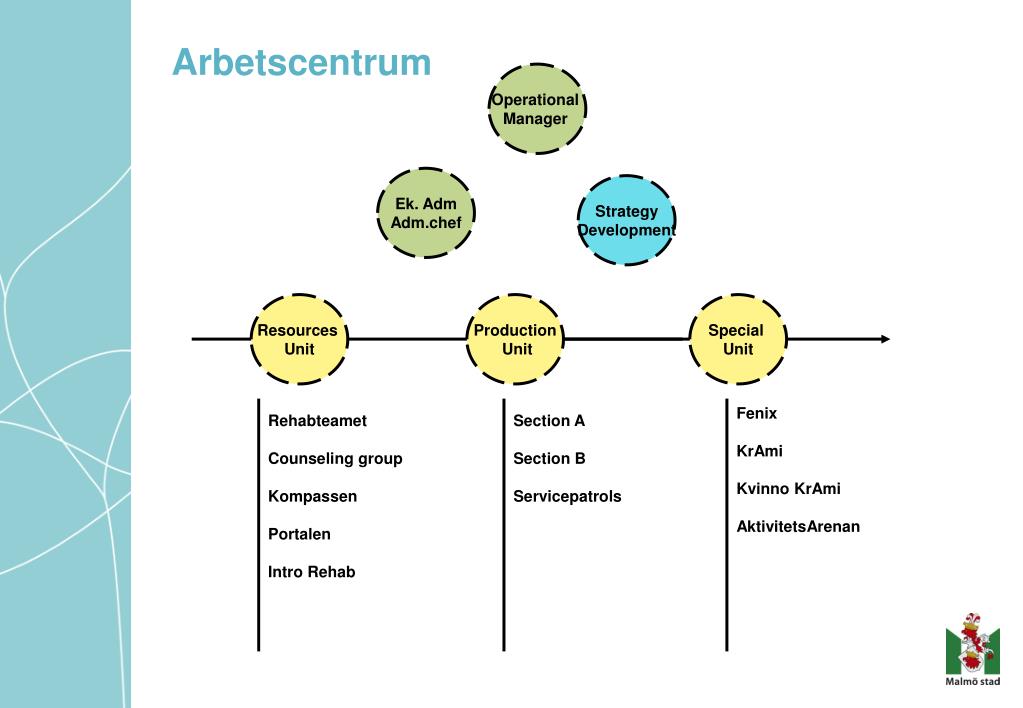 Arbetscentrum

Operational Manager

Ek. Adm Adm.chef

Strategy Development

Resources Unit

Production Unit

Special Unit

Rehabteamet

Counseling group

Kompassen

Portalen

Intro Rehab

Section A

Section B

Servicepatrols

Fenix

KrAmi

Kvinno KrAmi

AktivitetsArenan

Malmö stad